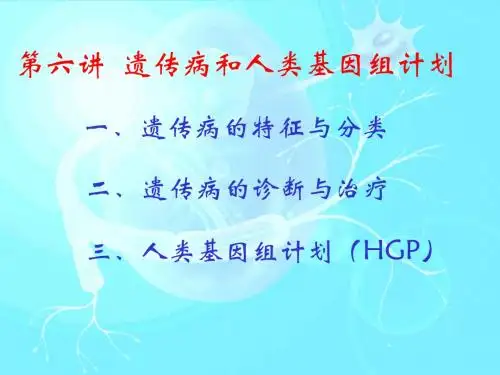 第六讲 遗传病和人类基因组计划

一、遗传病的特征与分类

二、遗传病的诊断与治疗

三、人类基因组计划（HGP）